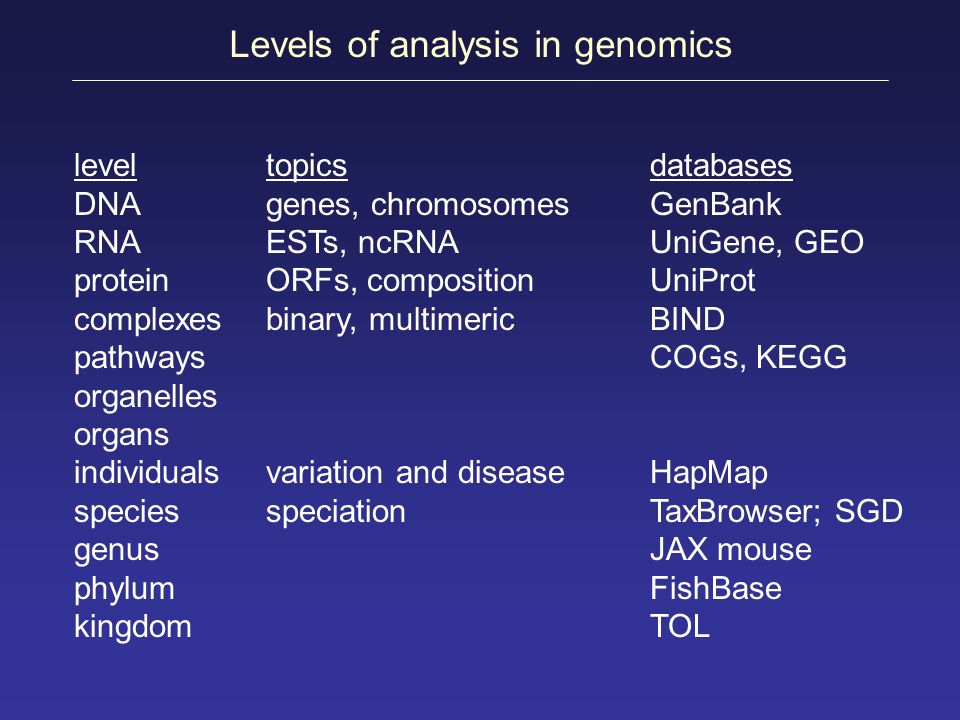 Levels of analysis in genomics

| level | topics | databases |
|---|---|---|
| DNA | genes, chromosomes | GenBank |
| RNA | ESTs, ncRNA | UniGene, GEO |
| protein | ORFs, composition | UniProt |
| complexes | binary, multimeric | BIND |
| pathways | | COGs, KEGG |
| organelles | | |
| organs | | |
| individuals | variation and disease | HapMap |
| species | speciation | TaxBrowser; SGD |
| genus | | JAX mouse |
| phylum | | FishBase |
| kingdom | | TOL |